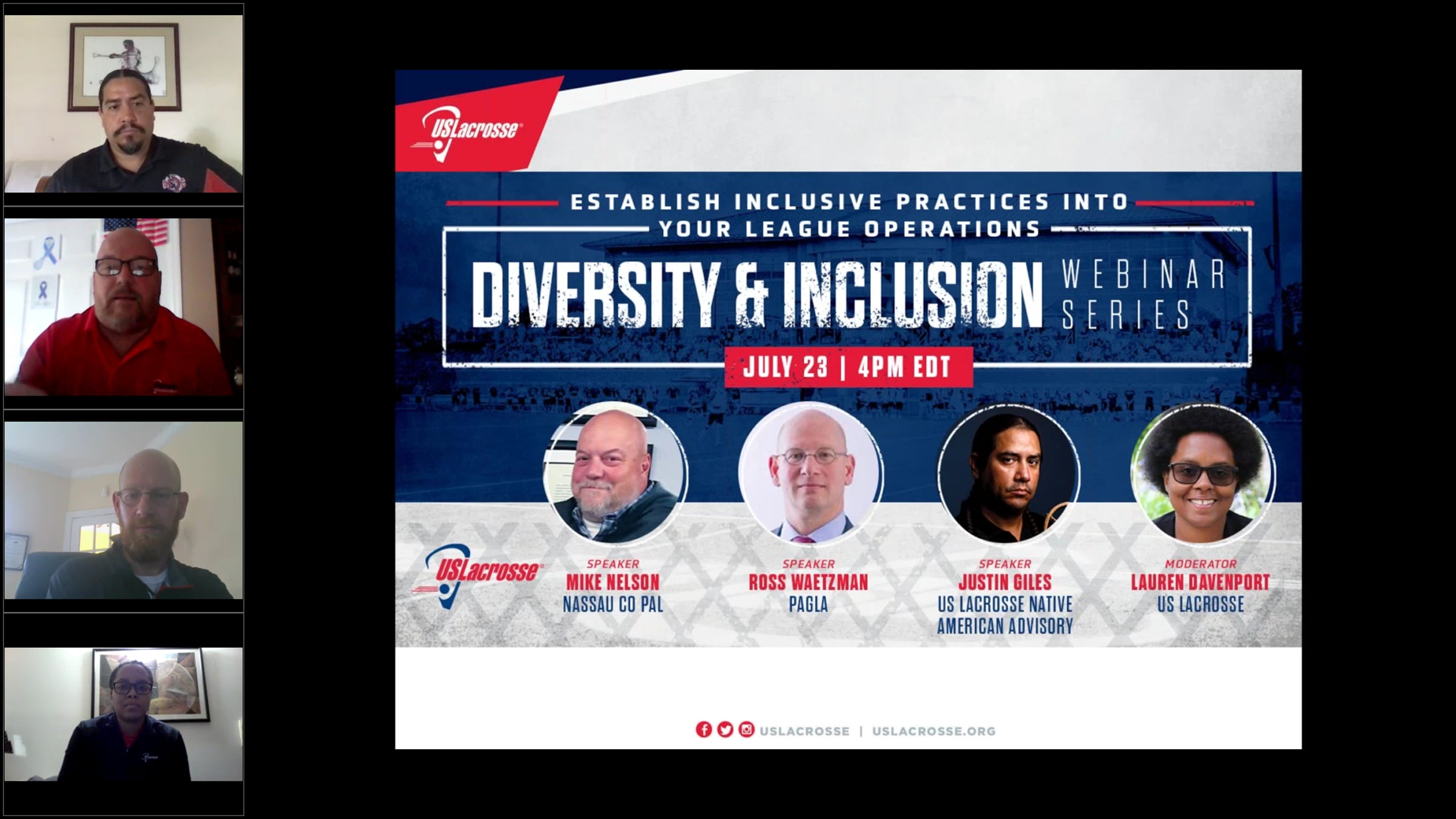 USLacrosse

ESTABLISH INCLUSIVE PRACTICES INTO YOUR LEAGUE OPERATIONS

DIVERSITY & INCLUSION WEBINAR SERIES

JULY 23 | 4PM EDT

USLacrosse

SPEAKER
MIKE NELSON
NASSAU CO PAL

SPEAKER
ROSS WAETZMAN
PAGLA

SPEAKER
JUSTIN GILES
US LACROSSE NATIVE AMERICAN ADVISORY

MODERATOR
LAUREN DAVENPORT
US LACROSSE

USLACROSSE | USLACROSSE.ORG